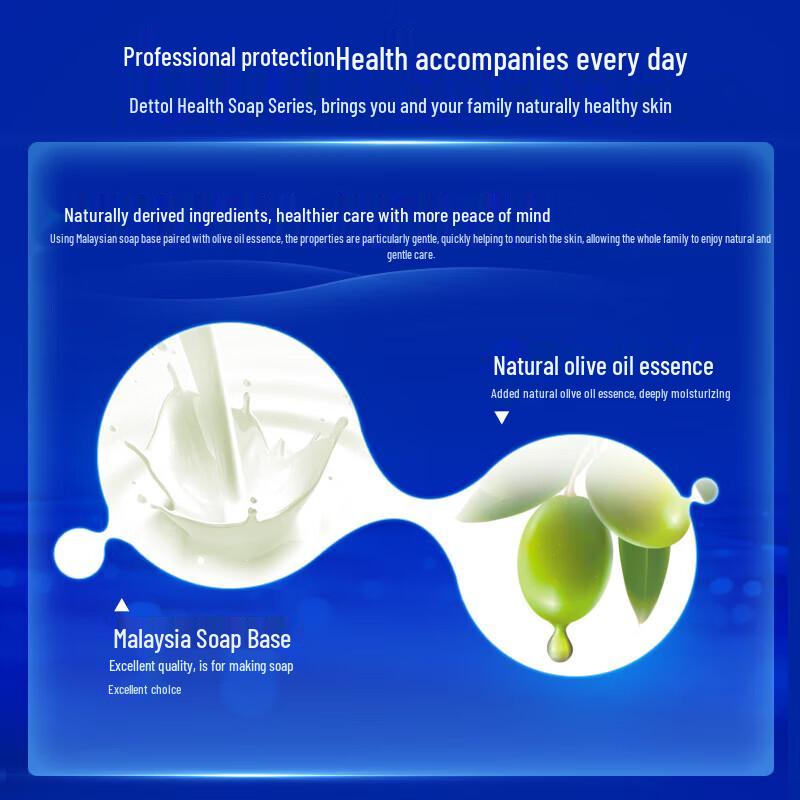 Professional protectionHealth accompanies every day

Dettol Health Soap Series, brings you and your family naturally healthy skin

Naturally derived ingredients, healthier care with more peace of mind

Using Malaysian soap base paired with olive oil essence, the properties are particularly gentle, quickly helping to nourish the skin, allowing the whole family to enjoy natural and gentle care.

Natural olive oil essence

Added natural olive oil essence, deeply moisturizing

Malaysia Soap Base

Excellent quality, is for making soap

Excellent choice